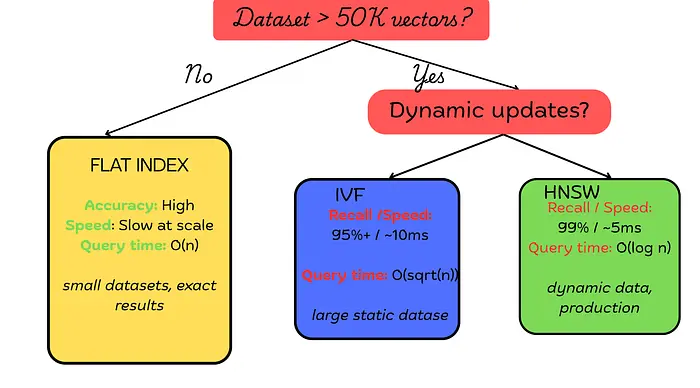 Dataset > 50K vectors?

No

Yes

Dynamic updates?

FLAT INDEX

Accuracy: High
Speed: Slow at scale
Query time: O(n)

small datasets, exact results

IVF
Recall /Speed:
95%+ / ~10ms

Query time: O(sqrt(n))

large static datase

HNSW
Recall / Speed:
99% / ~5ms
Query time: O(log n)

dynamic data, production